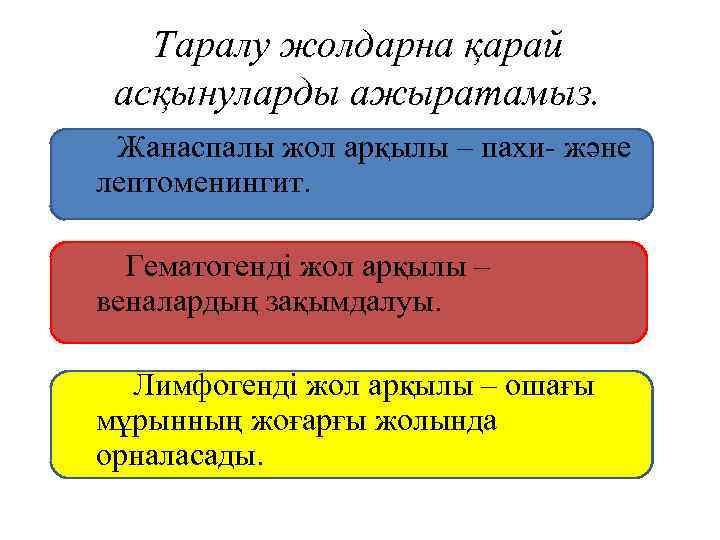 Таралу жолдарна қарай асқынуларды ажыратамыз.

Жанаспалы жол арқылы – пахи- және лептоменингит.

Гематогенді жол арқылы – веналардың зақымдалуы.

Лимфогенді жол арқылы – ошағы мұрынның жоғарғы жолында орналасады.